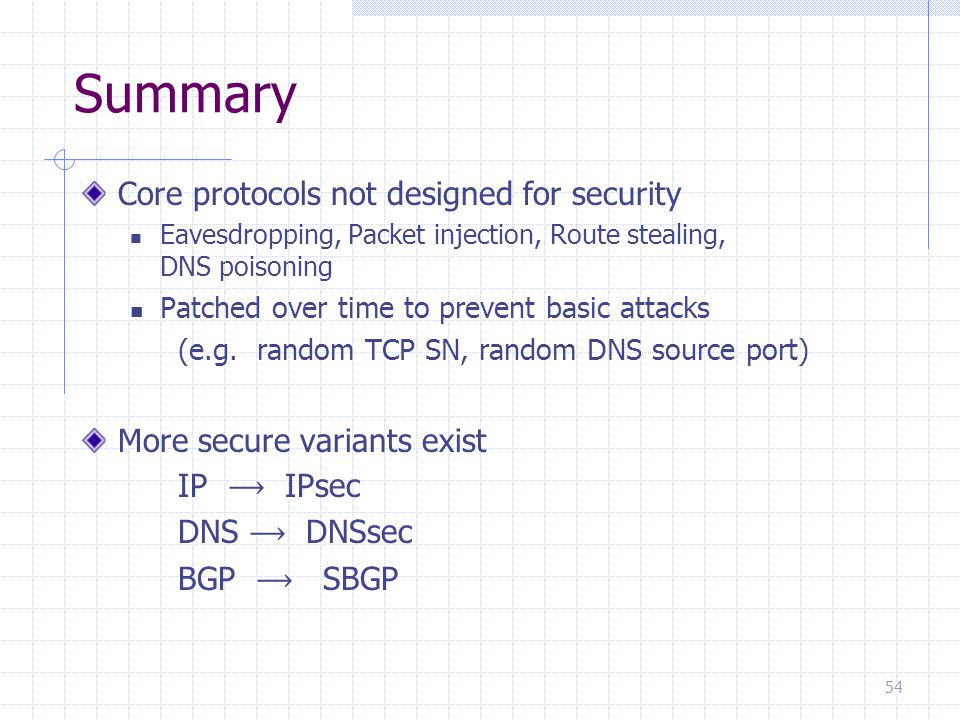 Summary

Core protocols not designed for security

Eavesdropping, Packet injection, Route stealing, DNS poisoning

Patched over time to prevent basic attacks (e.g. random TCP SN, random DNS source port)

More secure variants exist

IP $\longrightarrow$ IPsec

DNS $\longrightarrow$ DNSsec

BGP $\longrightarrow$ SBGP

54